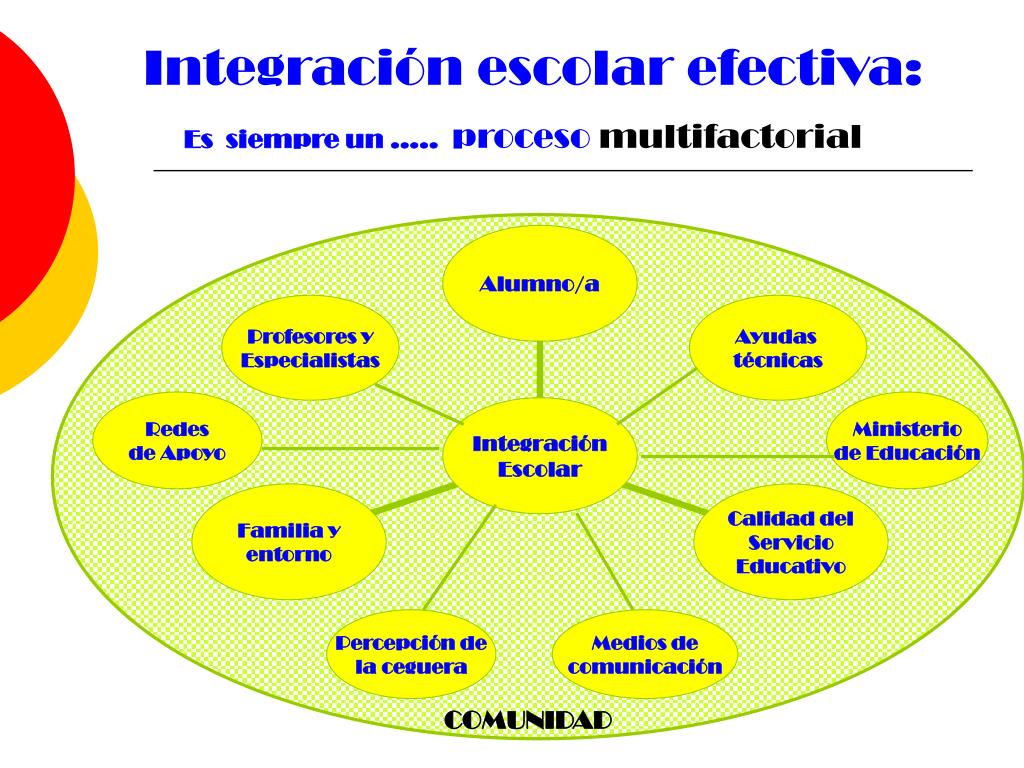 Integración escolar efectiva:

Es siempre un ….. proceso multifactorial

Alumno/a

Profesores y Especialistas

Ayudas técnicas

Redes de Apoyo

Integración Escolar

Ministerio de Educación

Familia y entorno

Calidad del Servicio Educativo

Percepción de la ceguera

Medios de comunicación

COMUNIDAD